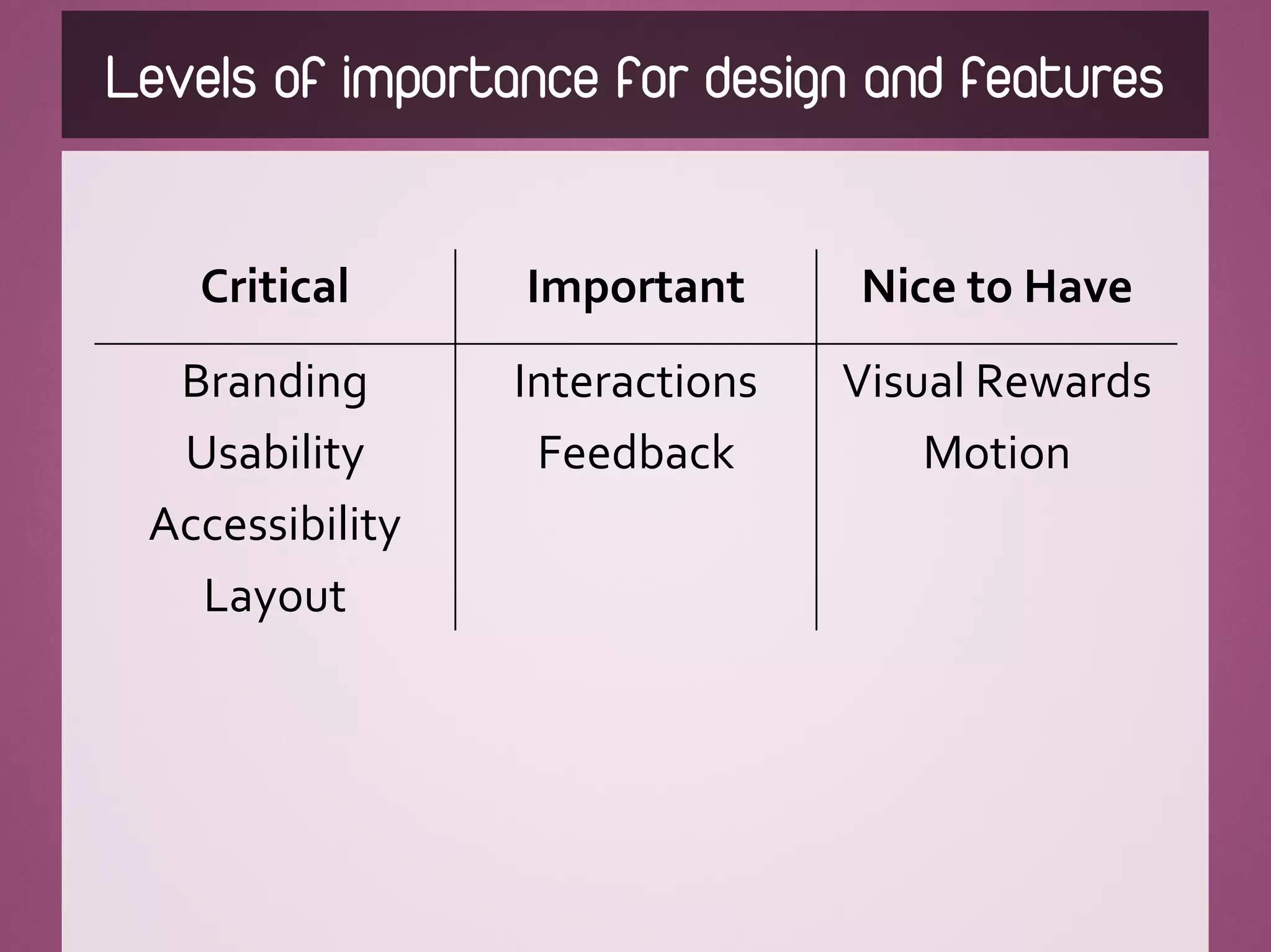 Levels of importance for design and features

| Critical | Important | Nice to Have |
|---|---|---|
| Branding | Interactions | Visual Rewards |
| Usability | Feedback | Motion |
| Accessibility | | |
| Layout | | |